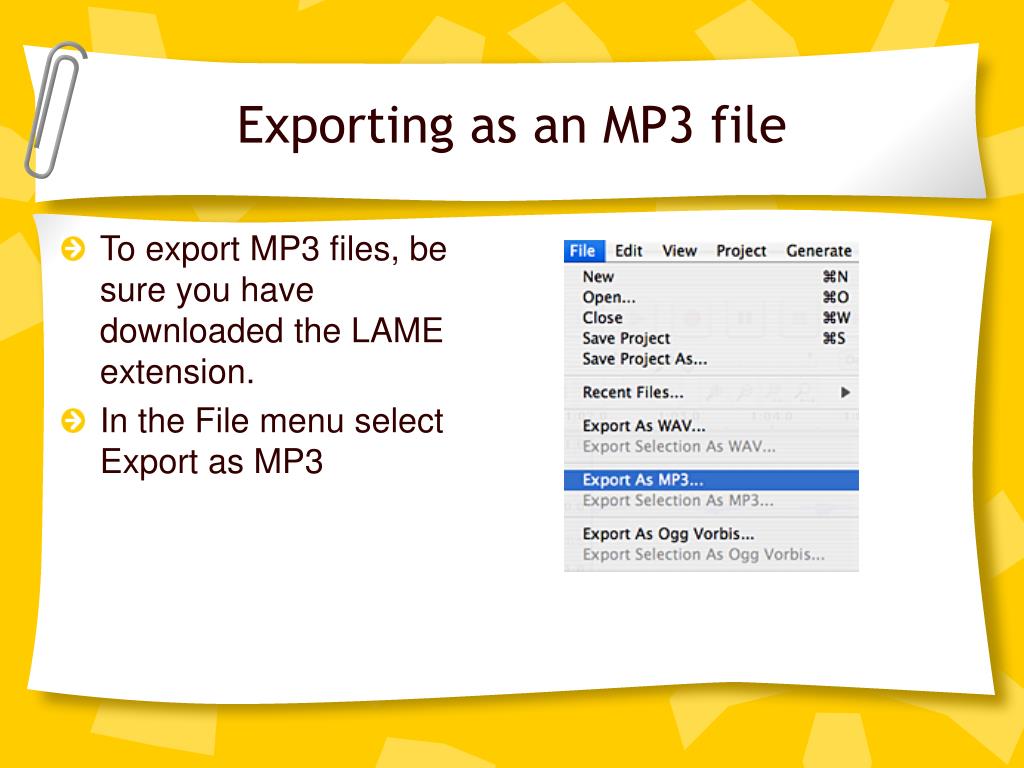 Exporting as an MP3 file

To export MP3 files, be sure you have downloaded the LAME extension.

In the File menu select Export as MP3

File Edit View Project Generate

New ⌘N
Open... ⌘O
Close ⌘W
Save Project ⌘S
Save Project As...

Recent Files...

Export As WAV...
Export Selection As WAV...

Export As MP3...
Export Selection As MP3...

Export As Ogg Vorbis...
Export Selection As Ogg Vorbis...